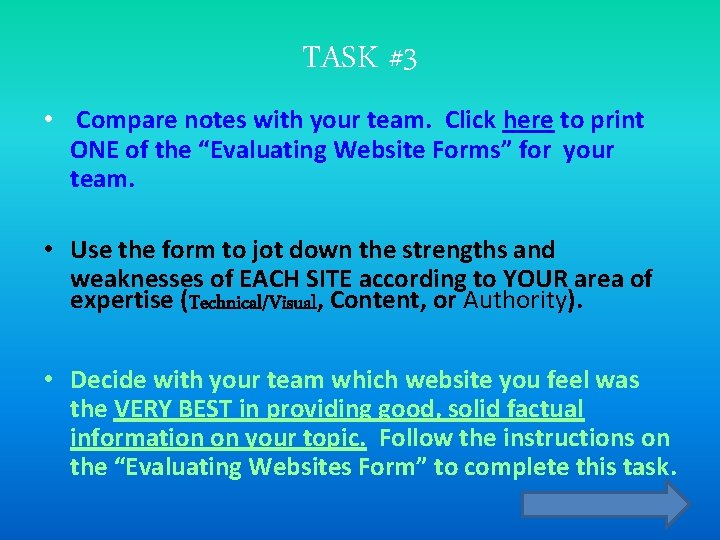 TASK #3

• Compare notes with your team. Click here to print ONE of the “Evaluating Website Forms” for your team.

• Use the form to jot down the strengths and weaknesses of EACH SITE according to YOUR area of expertise (Technical/Visual, Content, or Authority).

• Decide with your team which website you feel was the VERY BEST in providing good, solid factual information on your topic. Follow the instructions on the “Evaluating Websites Form” to complete this task.